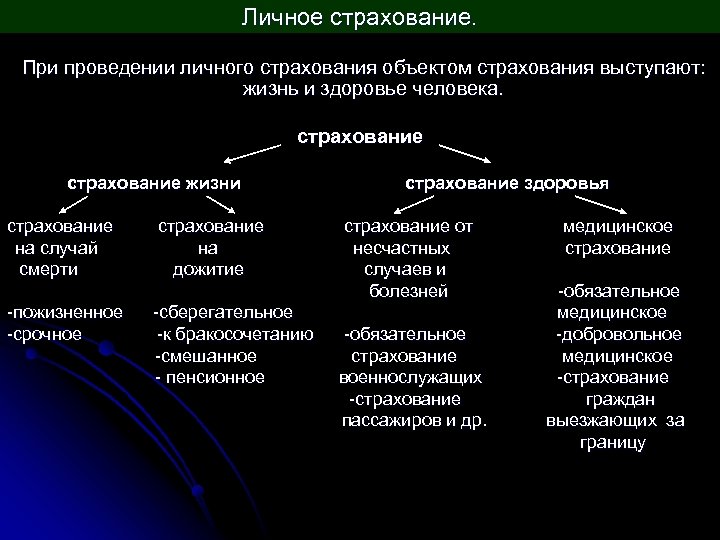 Личное страхование.

При проведении личного страхования объектом страхования выступают: жизнь и здоровье человека.

страхование

страхование жизни

страхование здоровья

страхование на случай смерти

-пожизненное
-срочное

страхование на дожитие

-сберегательное
-к бракосочетанию
-смешанное
- пенсионное

страхование от несчастных случаев и болезней

-обязательное страхование военнослужащих
-страхование пассажиров и др.

медицинское страхование

-обязательное медицинское
-добровольное медицинское
-страхование граждан выезжающих за границу